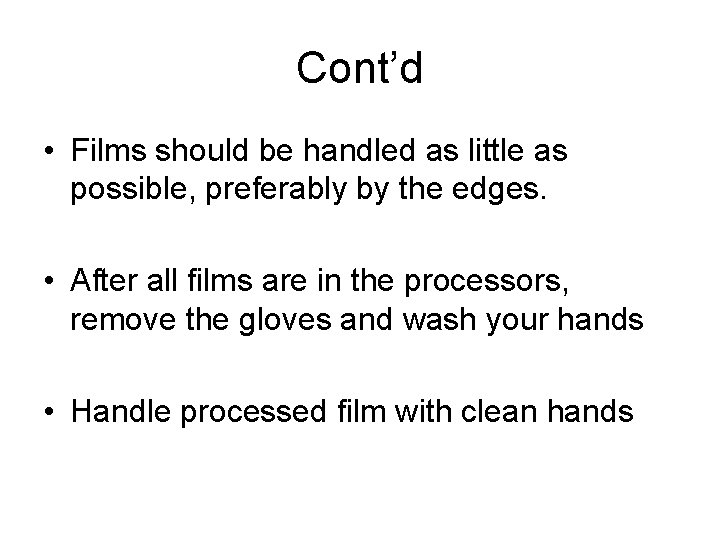 Cont’d

• Films should be handled as little as possible, preferably by the edges.

• After all films are in the processors, remove the gloves and wash your hands

• Handle processed film with clean hands